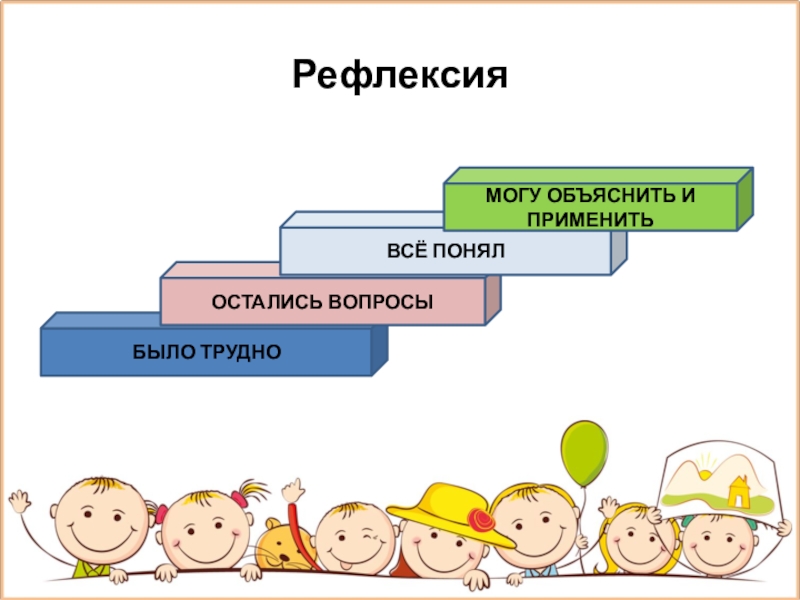 Рефлексия

МОГУ ОБЪЯСНИТЬ И ПРИМЕНИТЬ

ВСЁ ПОНЯЛ

ОСТАЛИСЬ ВОПРОСЫ

БЫЛО ТРУДНО